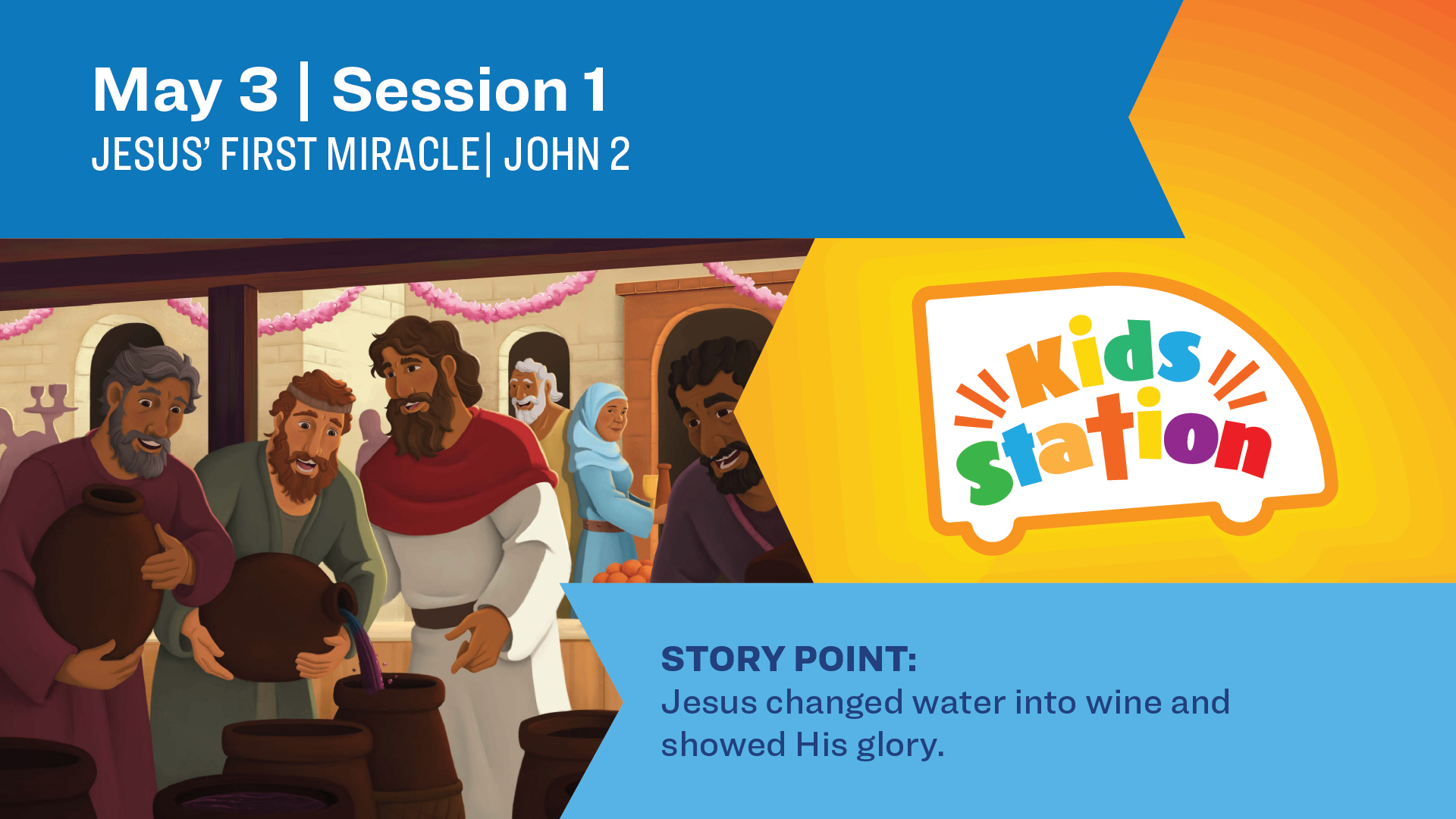 May 3 | Session 1
JESUS' FIRST MIRACLE| JOHN 2

Kids Station

STORY POINT:
Jesus changed water into wine and showed His glory.